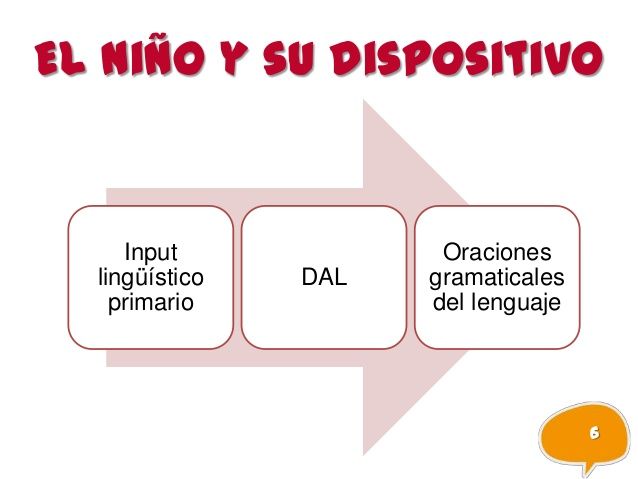 EL NIÑO Y SU DISPOSITIVO

Input lingüístico primario

DAL

Oraciones gramaticales del lenguaje

6